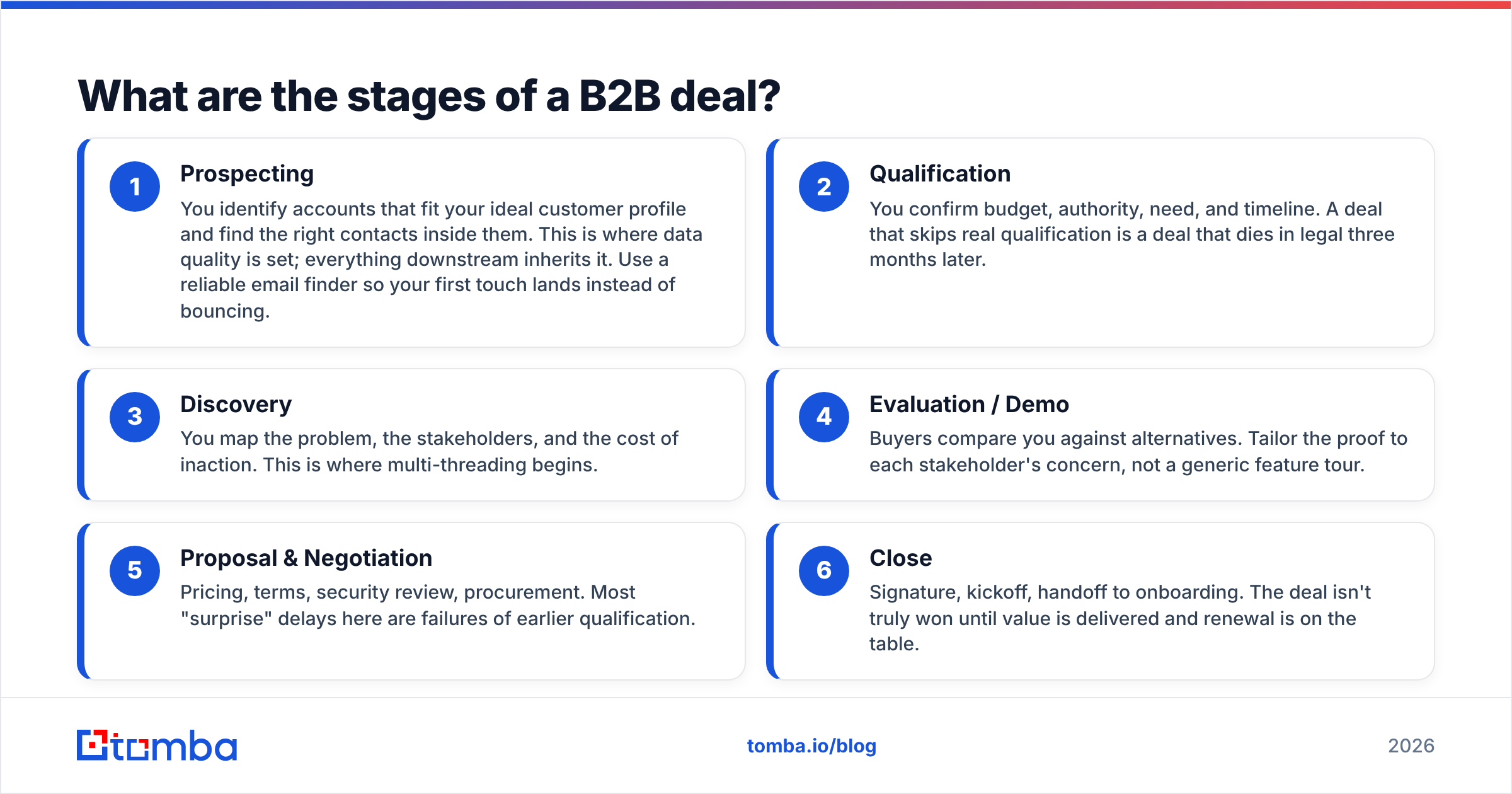 What are the stages of a B2B deal?

1
Prospecting
You identify accounts that fit your ideal customer profile and find the right contacts inside them. This is where data quality is set; everything downstream inherits it. Use a reliable email finder so your first touch lands instead of bouncing.

2
Qualification
You confirm budget, authority, need, and timeline. A deal that skips real qualification is a deal that dies in legal three months later.

3
Discovery
You map the problem, the stakeholders, and the cost of inaction. This is where multi-threading begins.

4
Evaluation / Demo
Buyers compare you against alternatives. Tailor the proof to each stakeholder's concern, not a generic feature tour.

5
Proposal & Negotiation
Pricing, terms, security review, procurement. Most "surprise" delays here are failures of earlier qualification.

6
Close
Signature, kickoff, handoff to onboarding. The deal isn't truly won until value is delivered and renewal is on the table.

tomba

tomba.io/blog

2026